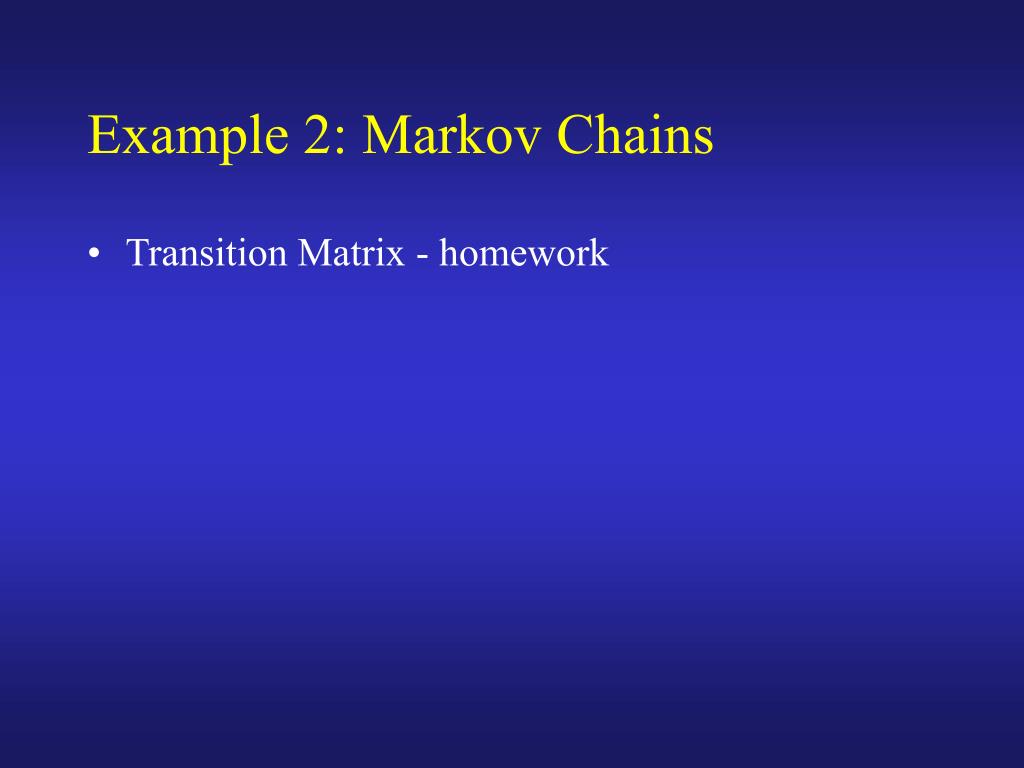 Example 2: Markov Chains

• Transition Matrix - homework